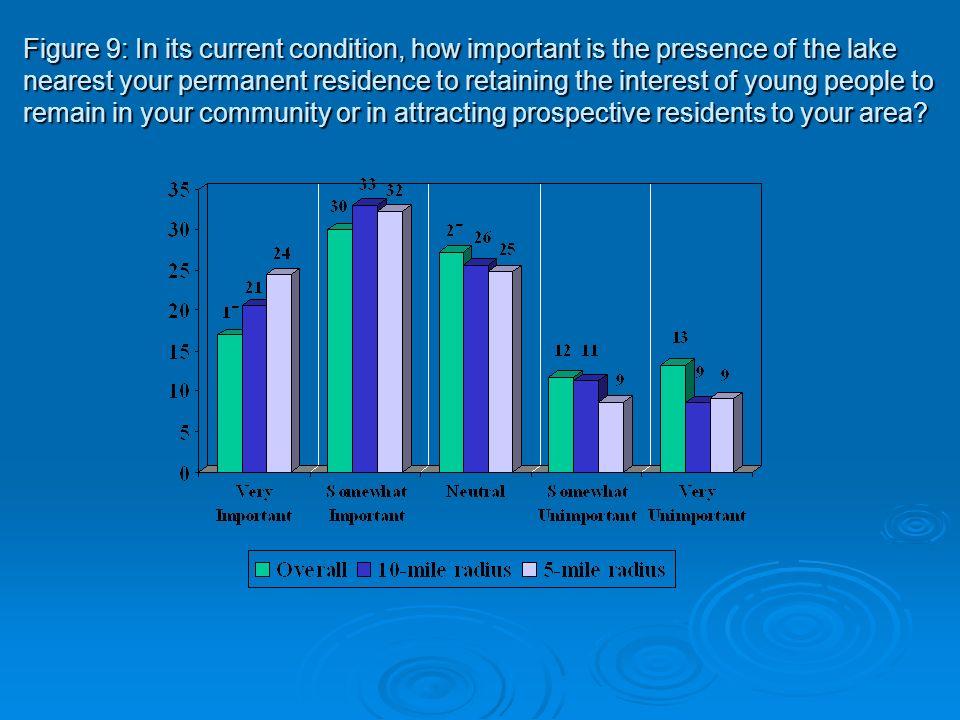 Figure 9: In its current condition, how important is the presence of the lake nearest your permanent residence to retaining the interest of young people to remain in your community or in attracting prospective residents to your area?

35
30
25
20
15
10
5
0

17 21 24
30 33 32
27 26 25
12 11 9
13 9 9

Very Important
Somewhat Important
Neutral
Somewhat Unimportant
Very Unimportant

Overall 10-mile radius 5-mile radius